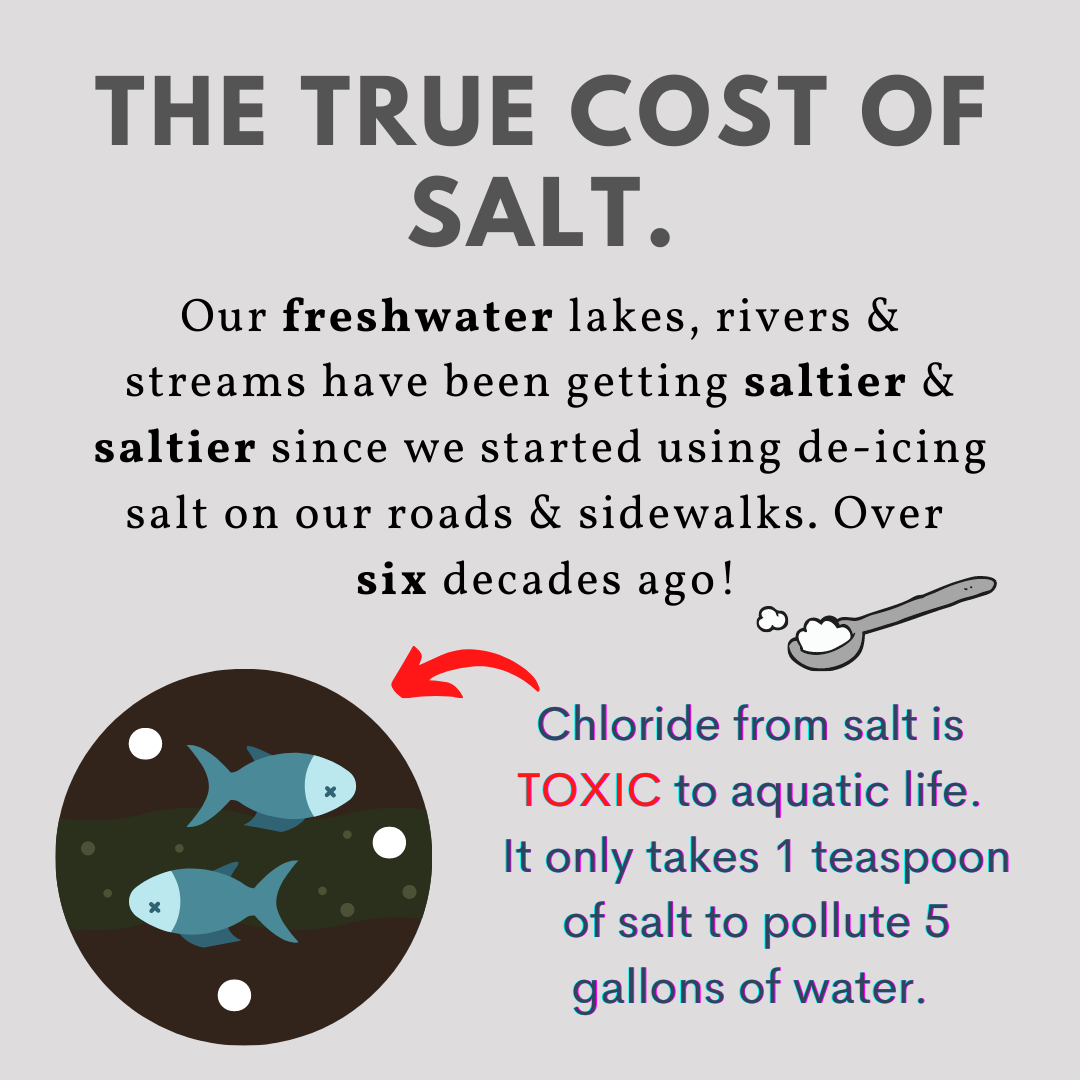 THE TRUE COST OF SALT.

Our freshwater lakes, rivers & streams have been getting saltier & saltier since we started using de-icing salt on our roads & sidewalks. Over six decades ago!

Chloride from salt is TOXIC to aquatic life. It only takes 1 teaspoon of salt to pollute 5 gallons of water.